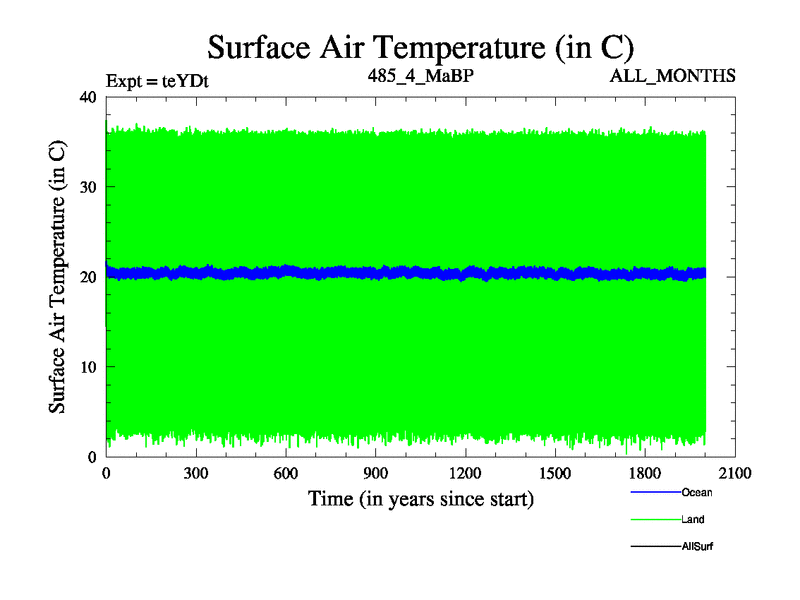 Surface Air Temperature (in C)

Expt = teYDt

485_4_MaBP

ALL_MONTHS

Surface Air Temperature (in C)

40
30
20
10
0

0
300
600
900
1200
1500
1800
2100

Time (in years since start)

Ocean
Land
AllSurf